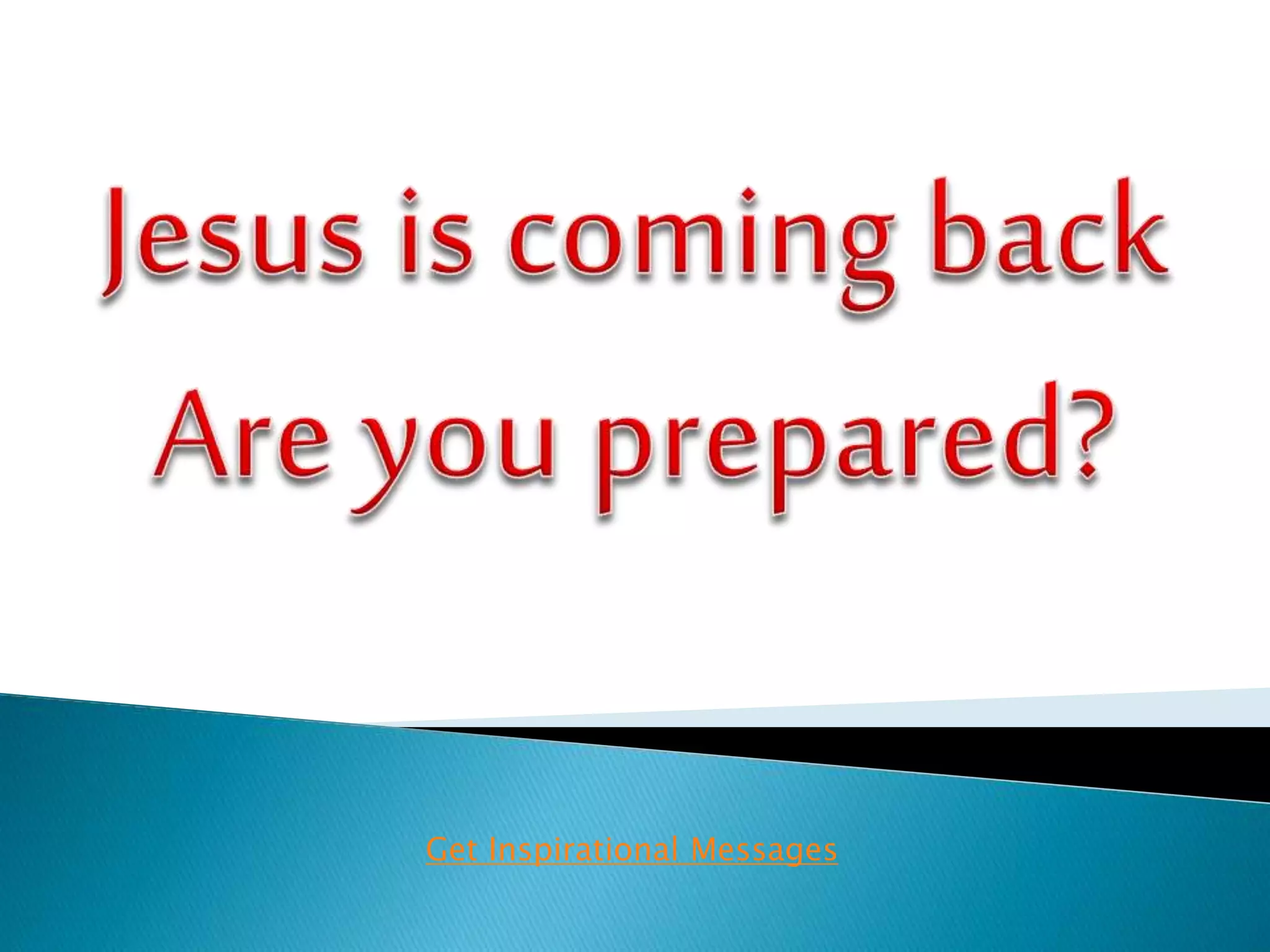 Jesus is coming back
Are you prepared?

Get Inspirational Messages